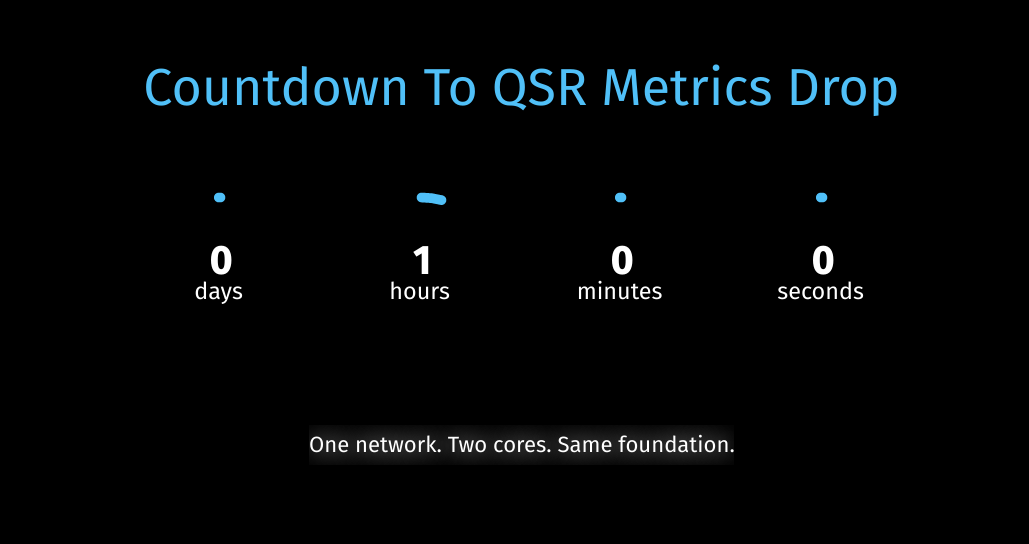 Countdown To QSR Metrics Drop

0
days

1
hours

0
minutes

0
seconds

One network. Two cores. Same foundation.